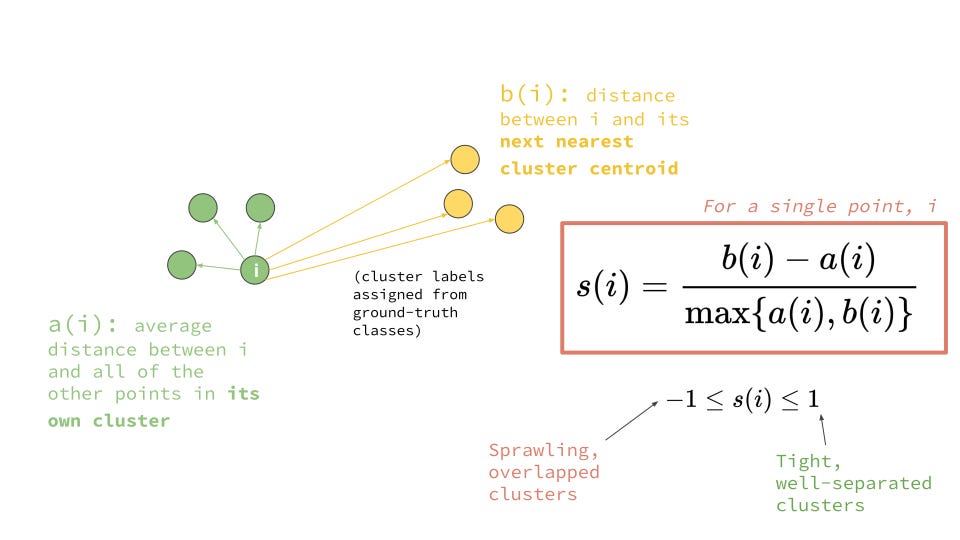 b(i): distance between i and its **next nearest cluster centroid**

i

(cluster labels assigned from ground-truth classes)

a(i): average distance between i and all of the other points in **its own cluster**

For a single point, i

$s(i) = \frac{b(i) - a(i)}{\max\{a(i), b(i)\}}$

$-1 \leq s(i) \leq 1$

Sprawling, overlapped clusters

Tight, well-separated clusters